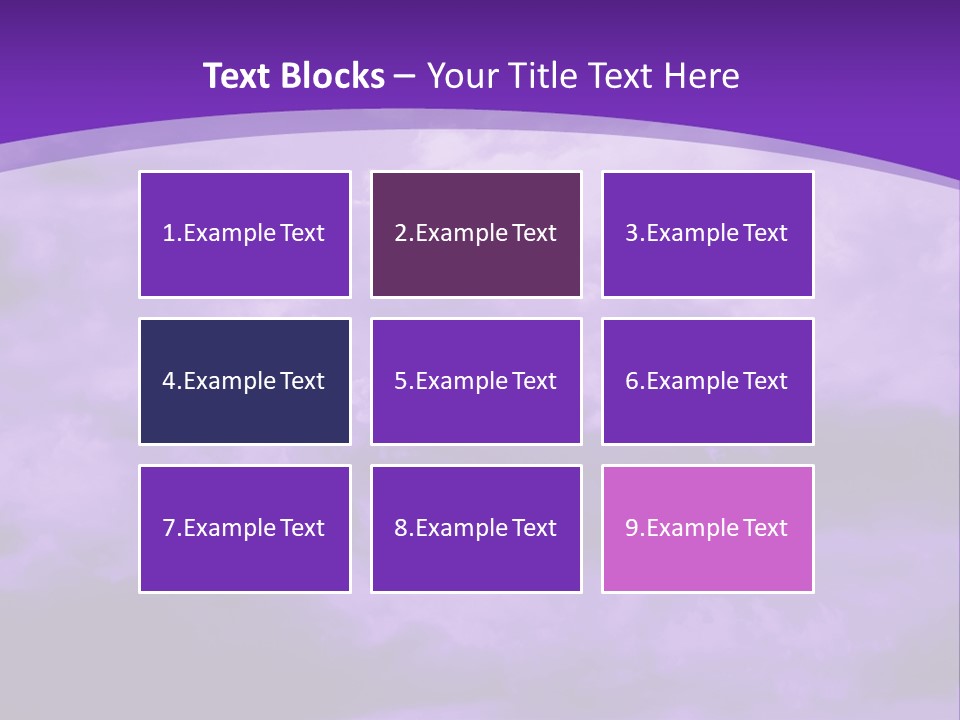 Text Blocks – Your Title Text Here

1.Example Text

2.Example Text

3.Example Text

4.Example Text

5.Example Text

6.Example Text

7.Example Text

8.Example Text

9.Example Text